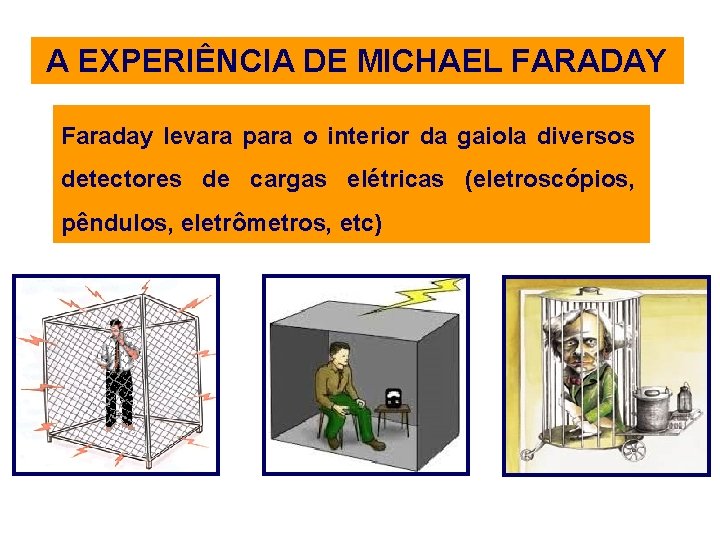 A EXPERIÊNCIA DE MICHAEL FARADAY

Faraday levara para o interior da gaiola diversos detectores de cargas elétricas (eletroscópios, pêndulos, eletrômetros, etc)